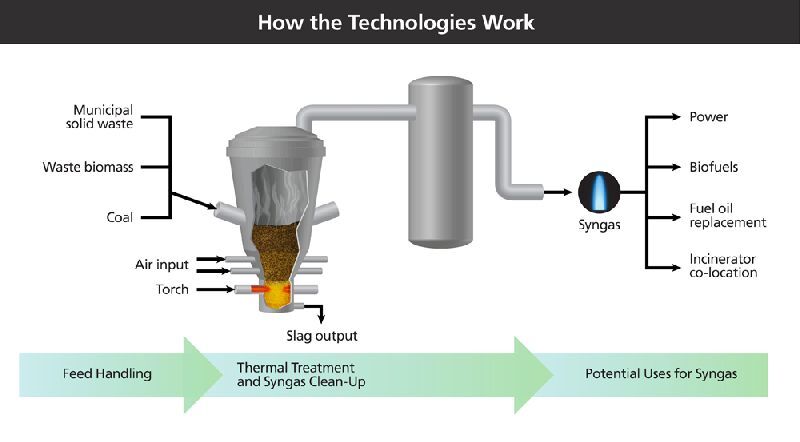 How the Technologies Work

Municipal solid waste

Waste biomass

Coal

Air input

Torch

Slag output

Syngas

Power

Biofuels

Fuel oil replacement

Incinerator co-location

Feed Handling

Thermal Treatment and Syngas Clean-Up

Potential Uses for Syngas